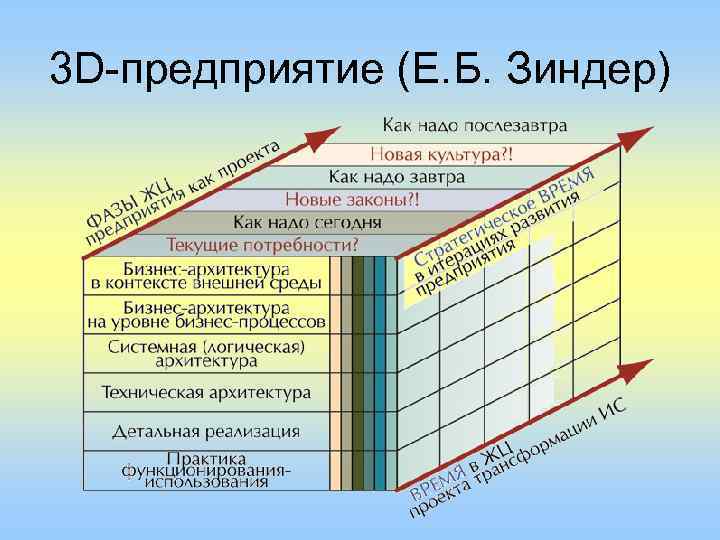 3D-предприятие (Е.Б. Зиндер)

ФАЗЫ ЖЦ предприятия как проекта

Как надо послезавтра
Новая культура?!
Как надо завтра
Новые законы?!
Как надо сегодня
Текущие потребности?

Стратегическое ВРЕМЯ в итерациях развития предприятия

Бизнес-архитектура в контексте внешней среды
Бизнес-архитектура на уровне бизнес-процессов
Системная (логическая) архитектура
Техническая архитектура
Детальная реализация
Практика функционирования-использования

ВРЕМЯ в ЖЦ проекта трансформации ИС